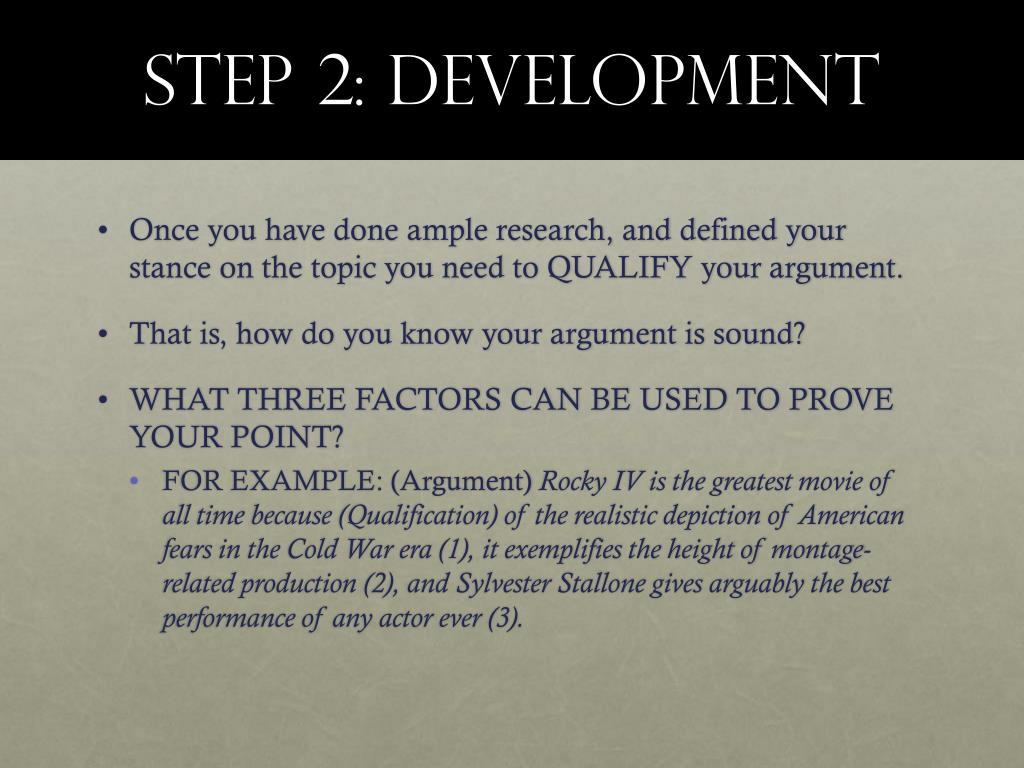 STEP 2: DEVELOPMENT

• Once you have done ample research, and defined your stance on the topic you need to QUALIFY your argument.

• That is, how do you know your argument is sound?

• WHAT THREE FACTORS CAN BE USED TO PROVE YOUR POINT?
  • FOR EXAMPLE: (Argument) Rocky IV is the greatest movie of all time because (Qualification) of the realistic depiction of American fears in the Cold War era (1), it exemplifies the height of montage-related production (2), and Sylvester Stallone gives arguably the best performance of any actor ever (3).